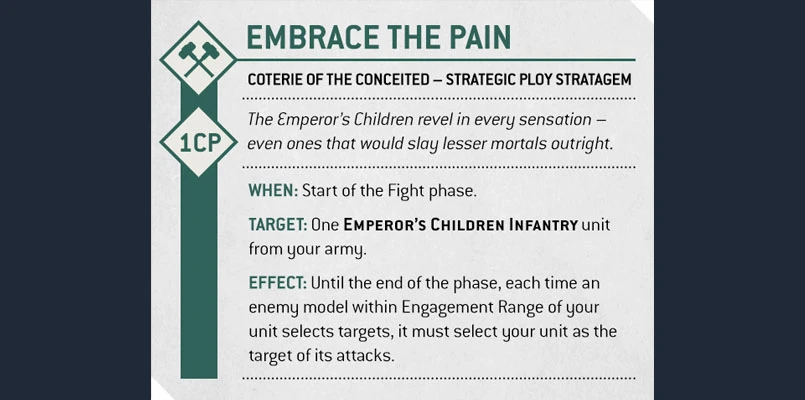 EMBRACE THE PAIN

COTERIE OF THE CONCEITED – STRATEGIC PLOY STRATAGEM

1CP

The Emperor's Children revel in every sensation – even ones that would slay lesser mortals outright.

WHEN: Start of the Fight phase.

TARGET: One EMPEROR'S CHILDREN INFANTRY unit from your army.

EFFECT: Until the end of the phase, each time an enemy model within Engagement Range of your unit selects targets, it must select your unit as the target of its attacks.